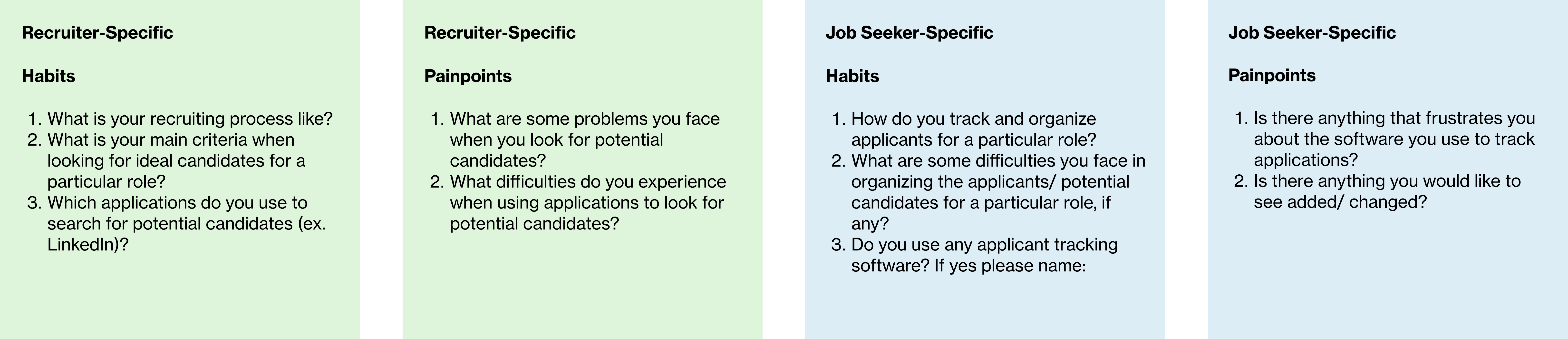 Recruiter-Specific

Habits

1. What is your recruiting process like?
2. What is your main criteria when looking for ideal candidates for a particular role?
3. Which applications do you use to search for potential candidates (ex. LinkedIn)?

Recruiter-Specific

Painpoints

1. What are some problems you face when you look for potential candidates?
2. What difficulties do you experience when using applications to look for potential candidates?

Job Seeker-Specific

Habits

1. How do you track and organize applicants for a particular role?
2. What are some difficulties you face in organizing the applicants/ potential candidates for a particular role, if any?
3. Do you use any applicant tracking software? If yes please name:

Job Seeker-Specific

Painpoints

1. Is there anything that frustrates you about the software you use to track applications?
2. Is there anything you would like to see added/ changed?